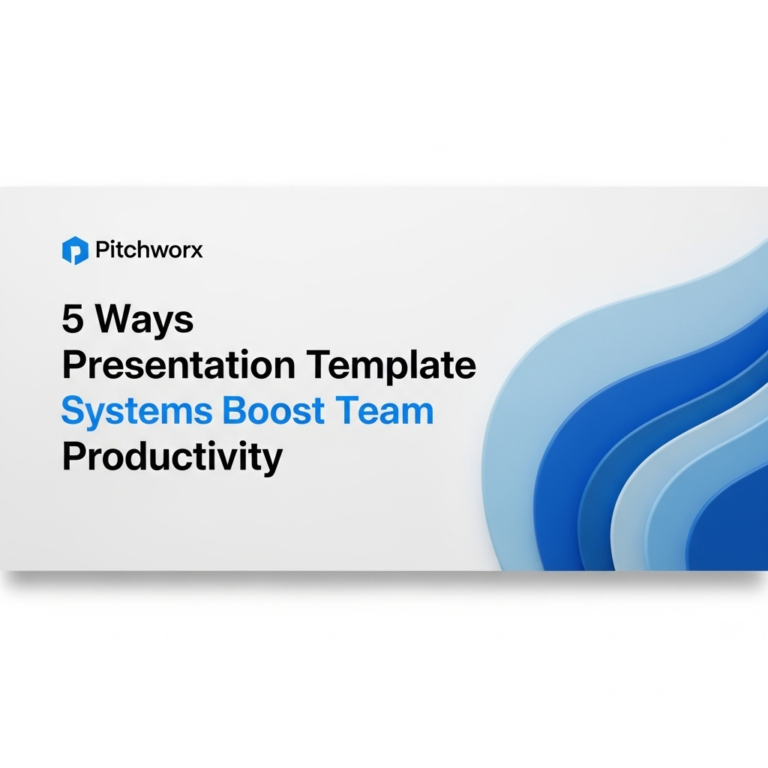 Pitchworx

5 Ways Presentation Template Systems Boost Team Productivity